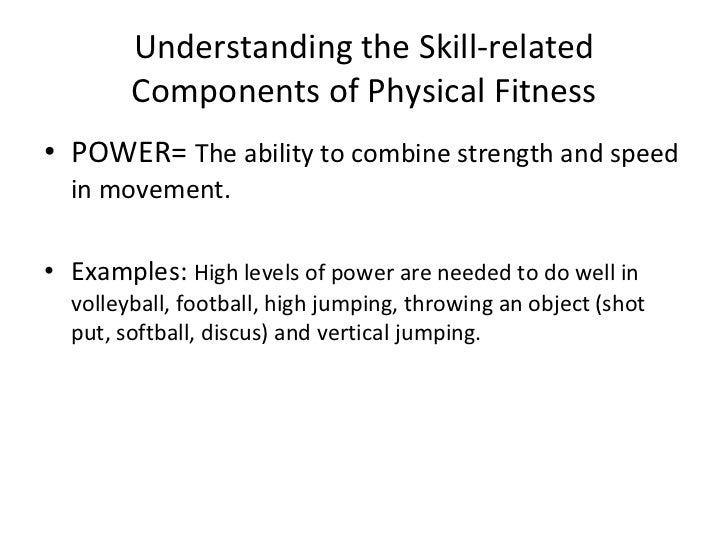 Understanding the Skill-related Components of Physical Fitness

• POWER= The ability to combine strength and speed in movement.

• Examples: High levels of power are needed to do well in volleyball, football, high jumping, throwing an object (shot put, softball, discus) and vertical jumping.